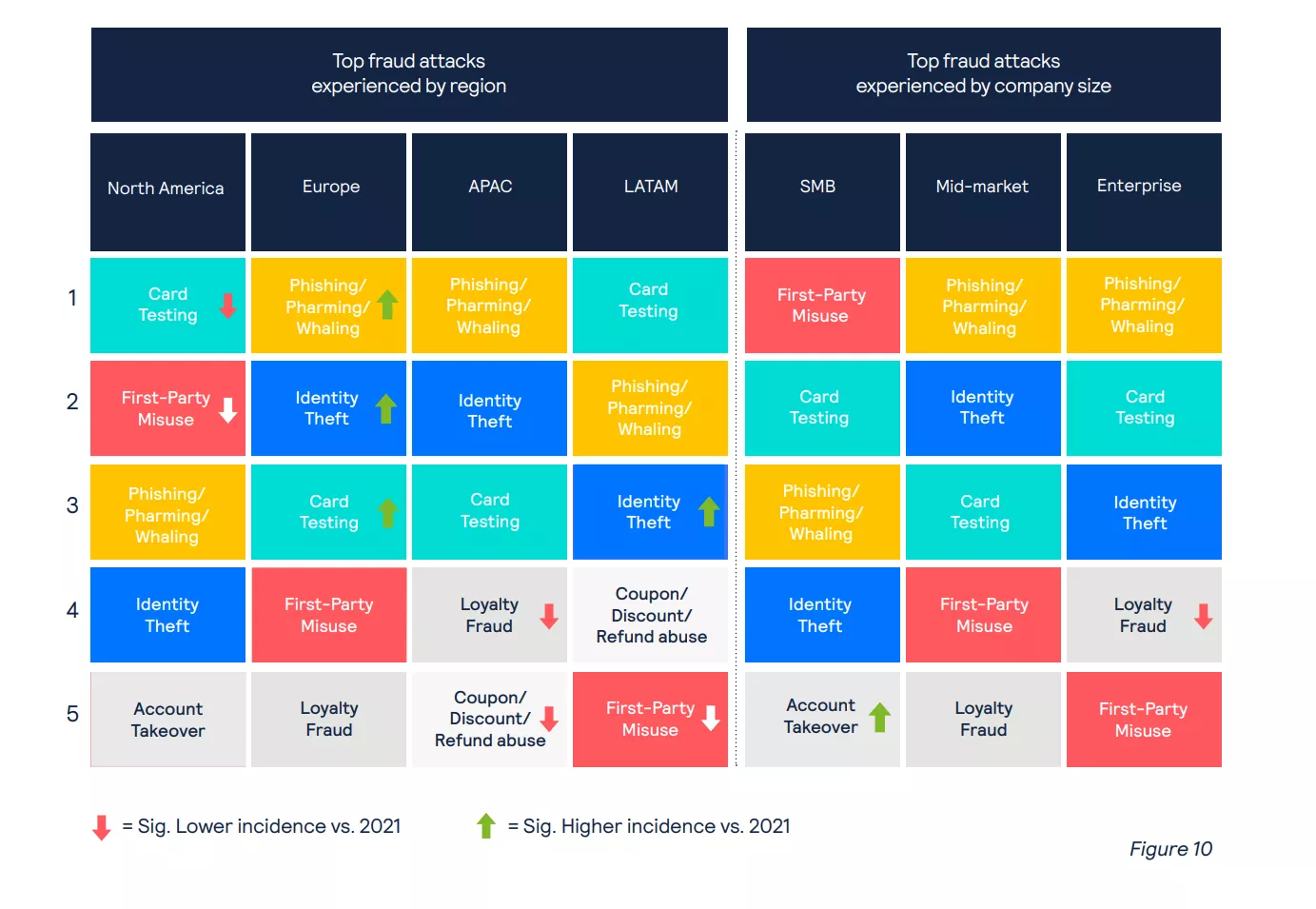 Top fraud attacks experienced by region

Top fraud attacks experienced by company size

| | North America | Europe | APAC | LATAM | SMB | Mid-market | Enterprise |
|---|---|---|---|---|---|---|---|
| 1 | Card Testing | Phishing/ Pharming/ Whaling | Phishing/ Pharming/ Whaling | Card Testing | First-Party Misuse | Phishing/ Pharming/ Whaling | Phishing/ Pharming/ Whaling |
| 2 | First-Party Misuse | Identity Theft | Identity Theft | Phishing/ Pharming/ Whaling | Card Testing | Identity Theft | Card Testing |
| 3 | Phishing/ Pharming/ Whaling | Card Testing | Card Testing | Identity Theft | Phishing/ Pharming/ Whaling | Card Testing | Identity Theft |
| 4 | Identity Theft | First-Party Misuse | Loyalty Fraud | Coupon/ Discount/ Refund abuse | Identity Theft | First-Party Misuse | Loyalty Fraud |
| 5 | Account Takeover | Loyalty Fraud | Coupon/ Discount/ Refund abuse | First-Party Misuse | Account Takeover | Loyalty Fraud | First-Party Misuse |

= Sig. Lower incidence vs. 2021

= Sig. Higher incidence vs. 2021

Figure 10